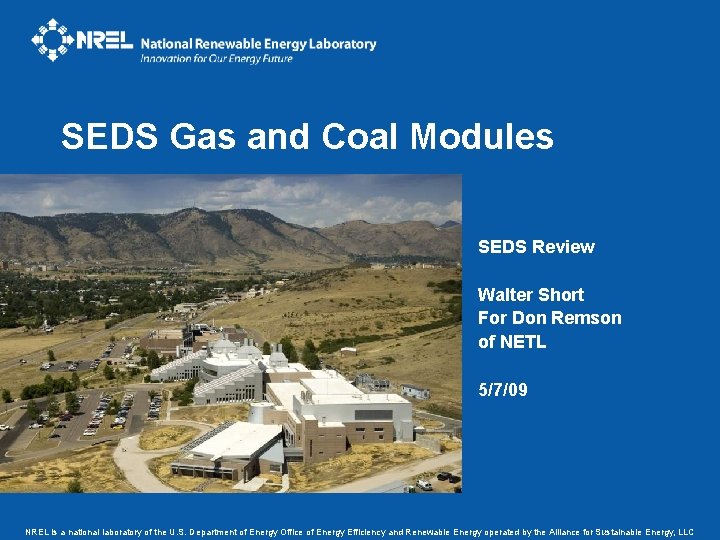 NREL National Renewable Energy Laboratory
Innovation for Our Energy Future

SEDS Gas and Coal Modules

SEDS Review

Walter Short
For Don Remson
of NETL

5/7/09

NREL is a national laboratory of the U.S. Department of Energy Office of Energy Efficiency and Renewable Energy operated by the Alliance for Sustainable Energy, LLC